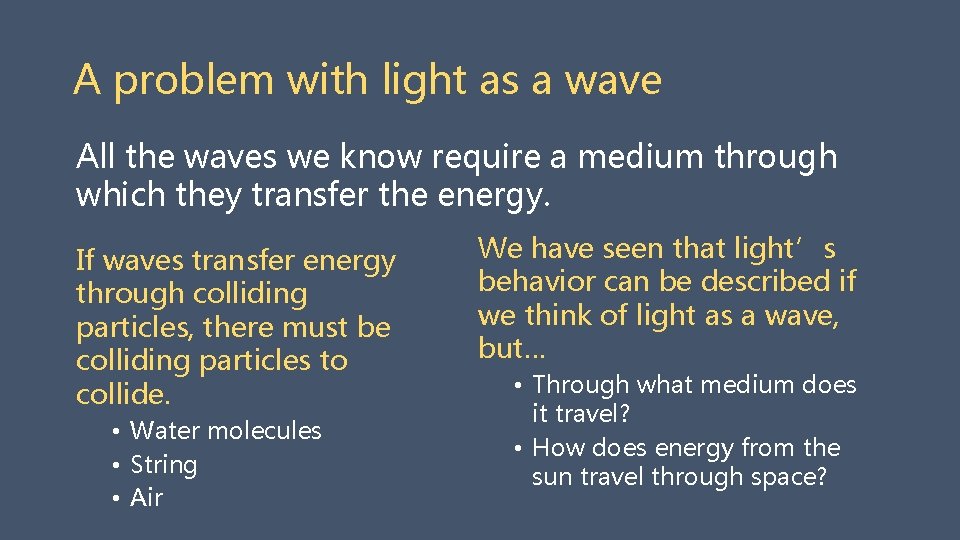 A problem with light as a wave

All the waves we know require a medium through which they transfer the energy.

If waves transfer energy through colliding particles, there must be colliding particles to collide.

• Water molecules
• String
• Air

We have seen that light’s behavior can be described if we think of light as a wave, but…

• Through what medium does it travel?
• How does energy from the sun travel through space?